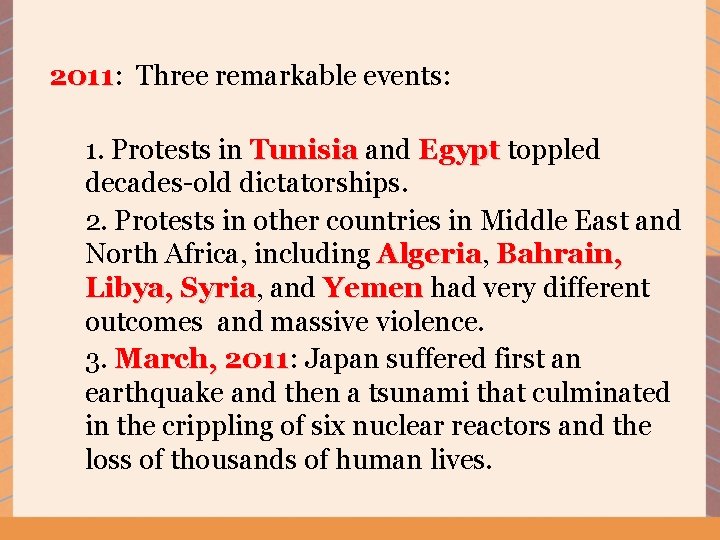 2011: Three remarkable events:

1. Protests in Tunisia and Egypt toppled decades-old dictatorships.

2. Protests in other countries in Middle East and North Africa, including Algeria, Bahrain, Libya, Syria, and Yemen had very different outcomes and massive violence.

3. March, 2011: Japan suffered first an earthquake and then a tsunami that culminated in the crippling of six nuclear reactors and the loss of thousands of human lives.